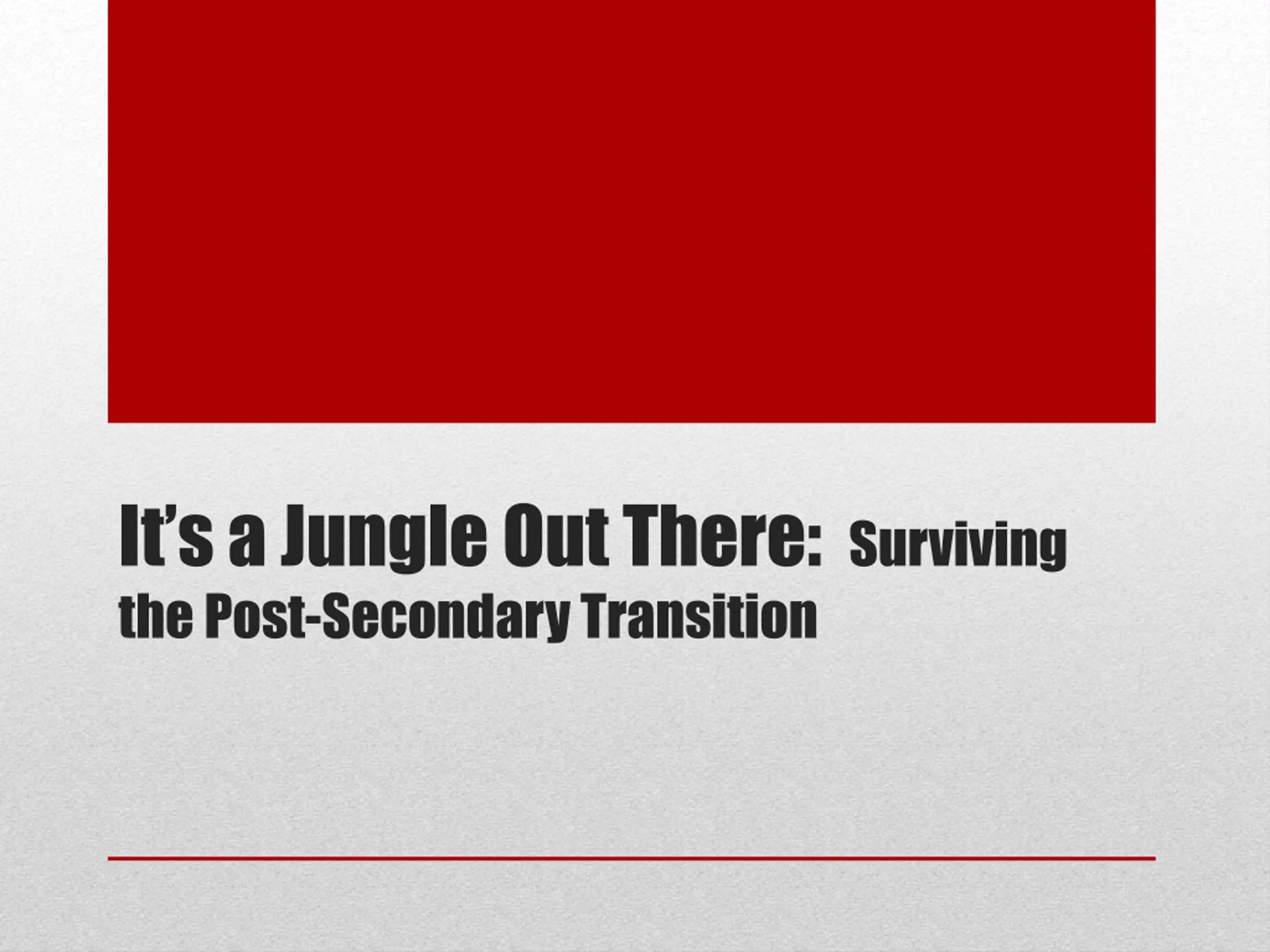 It’s a Jungle Out There: Surviving the Post-Secondary Transition